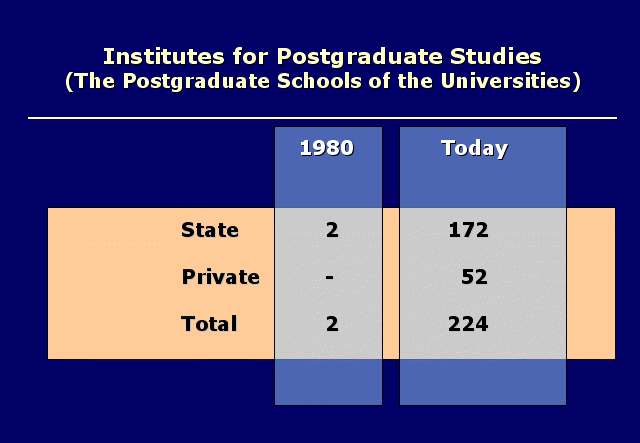 Institutes for Postgraduate Studies
(The Postgraduate Schools of the Universities)

| | 1980 | Today |
|---|---|---|
| State | 2 | 172 |
| Private | - | 52 |
| Total | 2 | 224 |